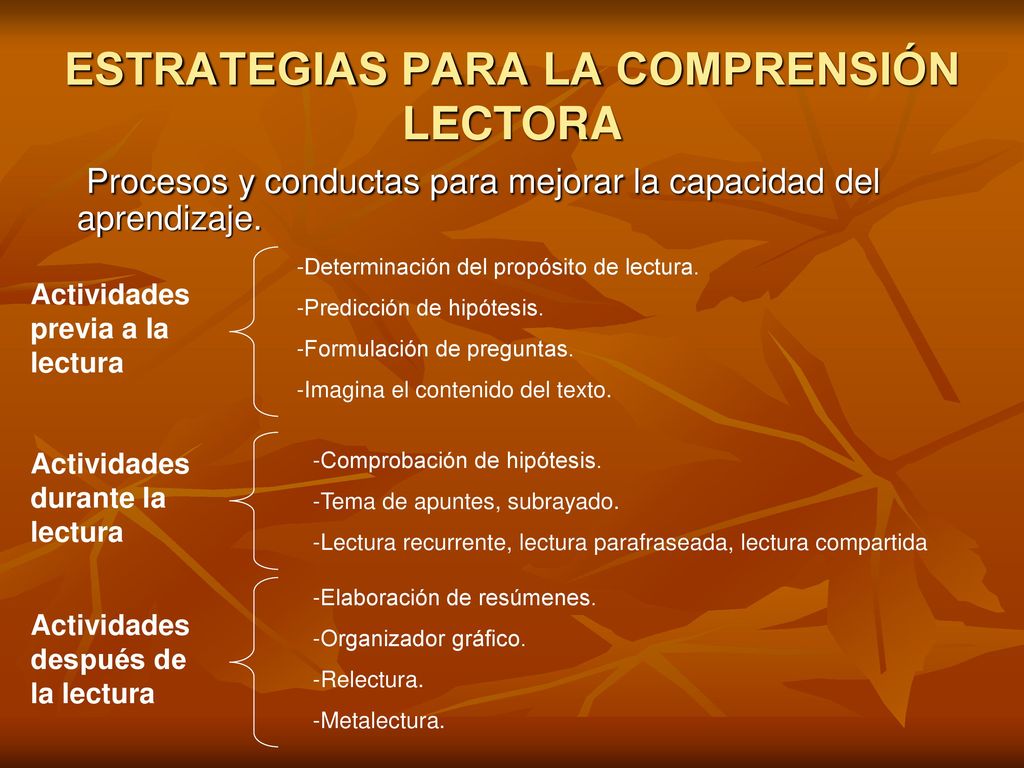 ESTRATEGIAS PARA LA COMPRENSIÓN LECTORA

Procesos y conductas para mejorar la capacidad del aprendizaje.

Actividades previa a la lectura

-Determinación del propósito de lectura.
-Predicción de hipótesis.
-Formulación de preguntas.
-Imagina el contenido del texto.

Actividades durante la lectura

-Comprobación de hipótesis.
-Tema de apuntes, subrayado.
-Lectura recurrente, lectura parafraseada, lectura compartida

Actividades después de la lectura

-Elaboración de resúmenes.
-Organizador gráfico.
-Relectura.
-Metalectura.